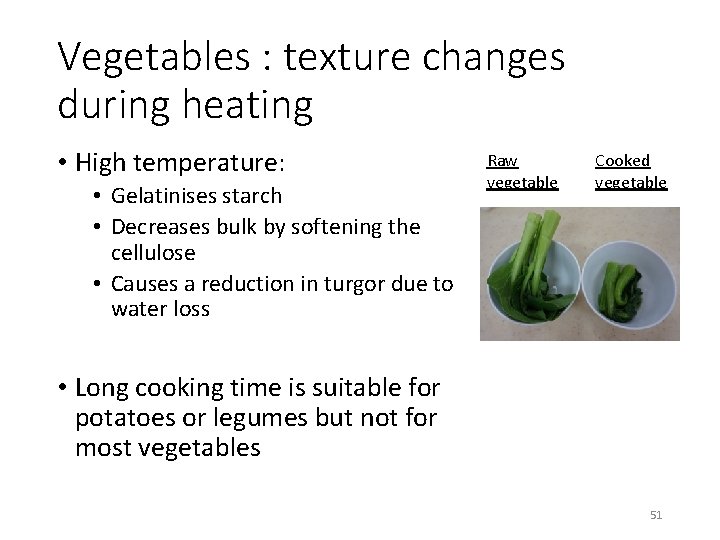 Vegetables : texture changes during heating

• High temperature:
  • Gelatinises starch
  • Decreases bulk by softening the cellulose
  • Causes a reduction in turgor due to water loss

• Long cooking time is suitable for potatoes or legumes but not for most vegetables

Raw vegetable

Cooked vegetable

51